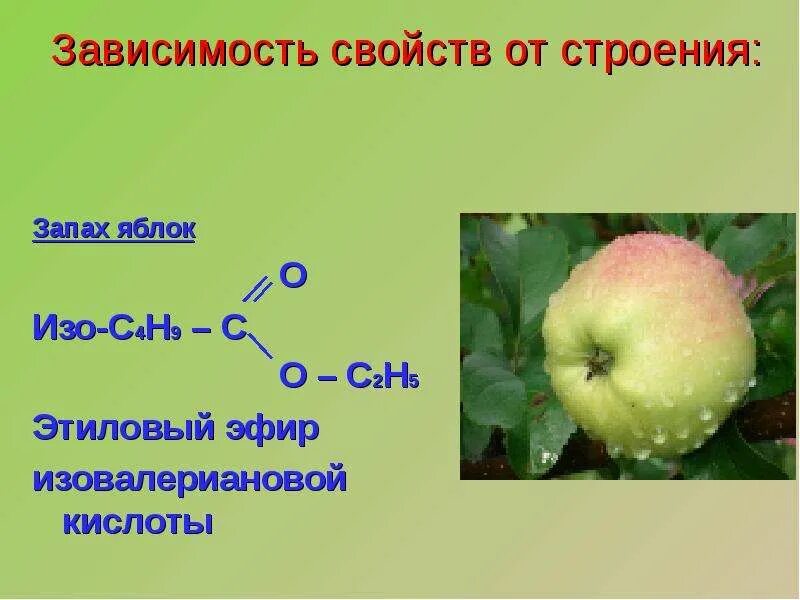 Зависимость свойств от строения:

Запах яблок

O

Изо-$C_4H_9$ – C

O – $C_2H_5$

Этиловый эфир изовалериановой кислоты